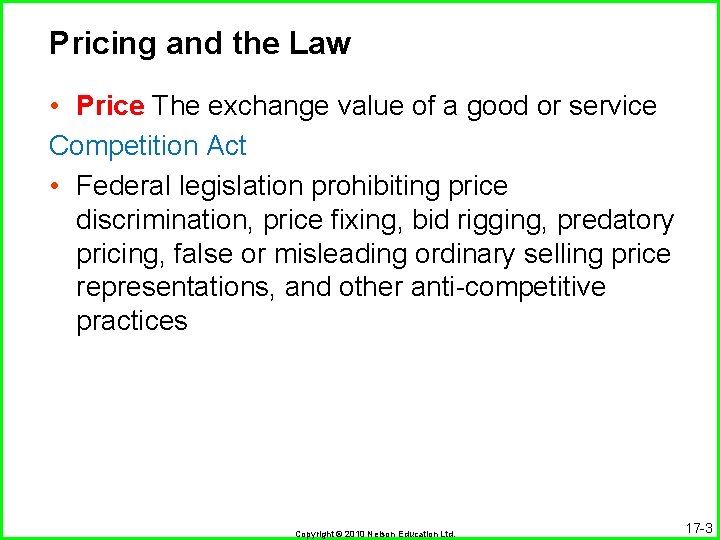 Pricing and the Law

• Price The exchange value of a good or service

Competition Act

• Federal legislation prohibiting price discrimination, price fixing, bid rigging, predatory pricing, false or misleading ordinary selling price representations, and other anti-competitive practices

Copyright © 2010 Nelson Education Ltd.

17-3